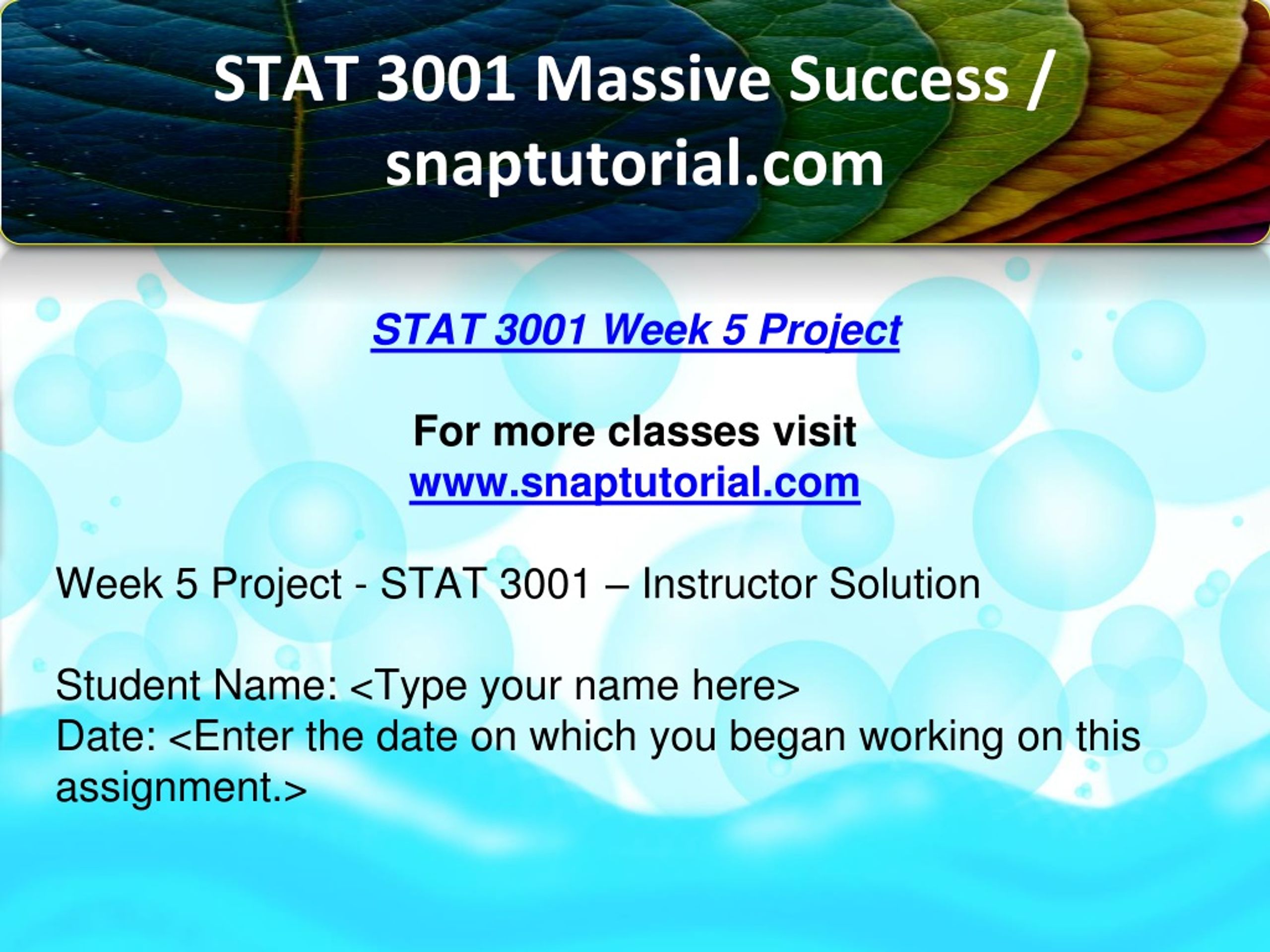 STAT 3001 Massive Success / snaptutorial.com

STAT 3001 Week 5 Project

For more classes visit
www.snaptutorial.com

Week 5 Project - STAT 3001 – Instructor Solution

Student Name: <Type your name here>
Date: <Enter the date on which you began working on this assignment.>